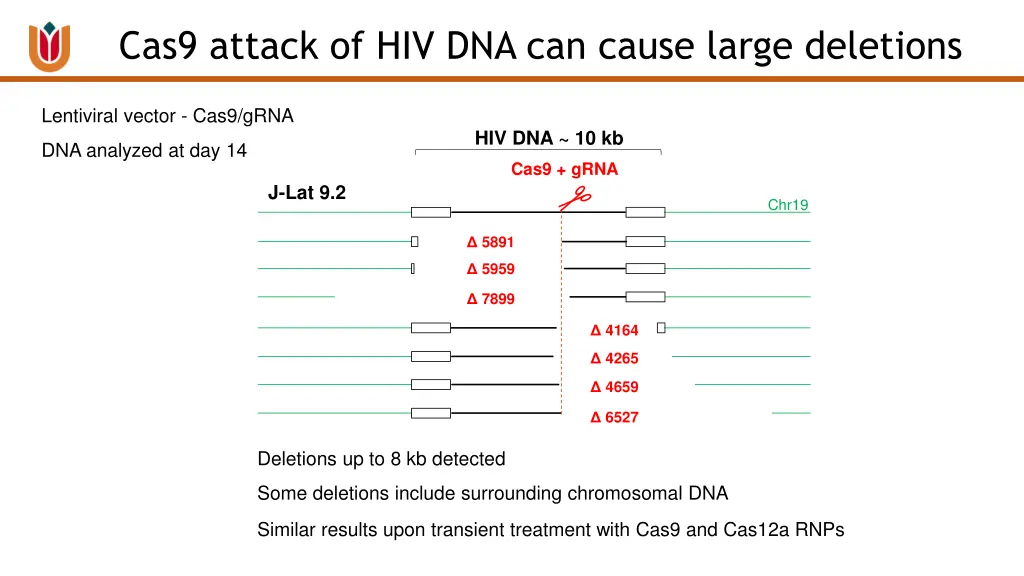 Cas9 attack of HIV DNA can cause large deletions

Lentiviral vector - Cas9/gRNA

DNA analyzed at day 14

HIV DNA ~ 10 kb

Cas9 + gRNA

J-Lat 9.2

Chr19

Δ 5891

Δ 5959

Δ 7899

Δ 4164

Δ 4265

Δ 4659

Δ 6527

Deletions up to 8 kb detected

Some deletions include surrounding chromosomal DNA

Similar results upon transient treatment with Cas9 and Cas12a RNPs